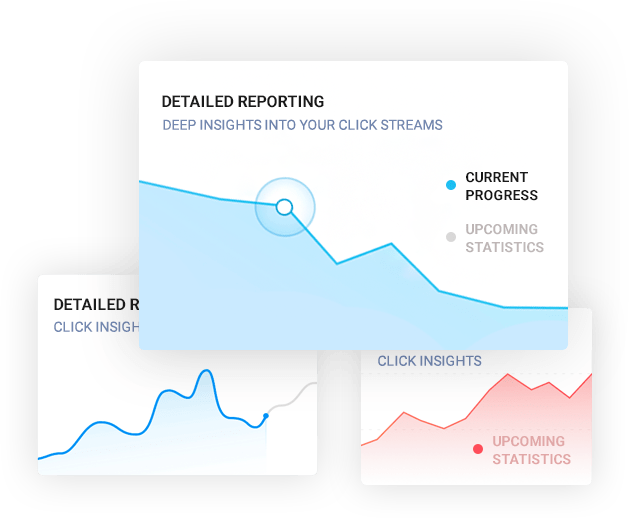 DETAILED REPORTING
DEEP INSIGHTS INTO YOUR CLICK STREAMS

CURRENT PROGRESS

UPCOMING STATISTICS

DETAILED R
CLICK INSIGH

CLICK INSIGHTS

UPCOMING STATISTICS